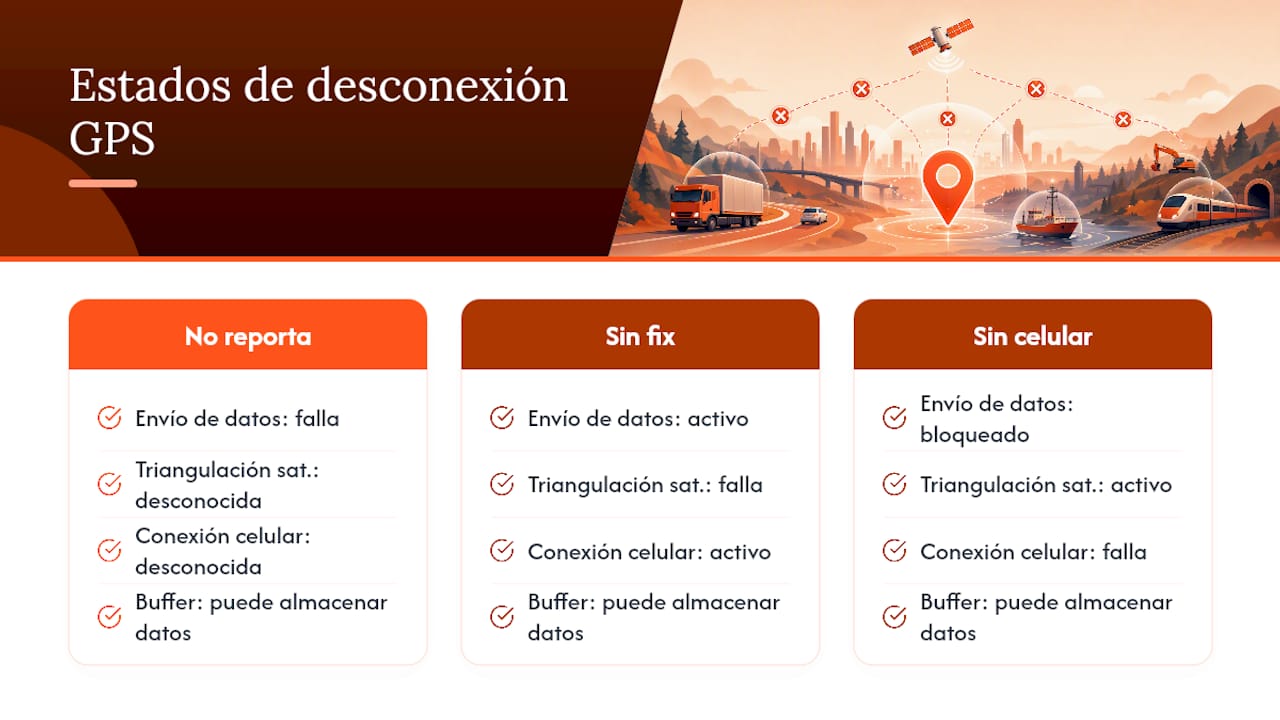 Estados de desconexión GPS

No reporta

Envío de datos: falla

Triangulación sat.: desconocida

Conexión celular: desconocida

Buffer: puede almacenar datos

Sin fix

Envío de datos: activo

Triangulación sat.: falla

Conexión celular: activo

Buffer: puede almacenar datos

Sin celular

Envío de datos: bloqueado

Triangulación sat.: activo

Conexión celular: falla

Buffer: puede almacenar datos